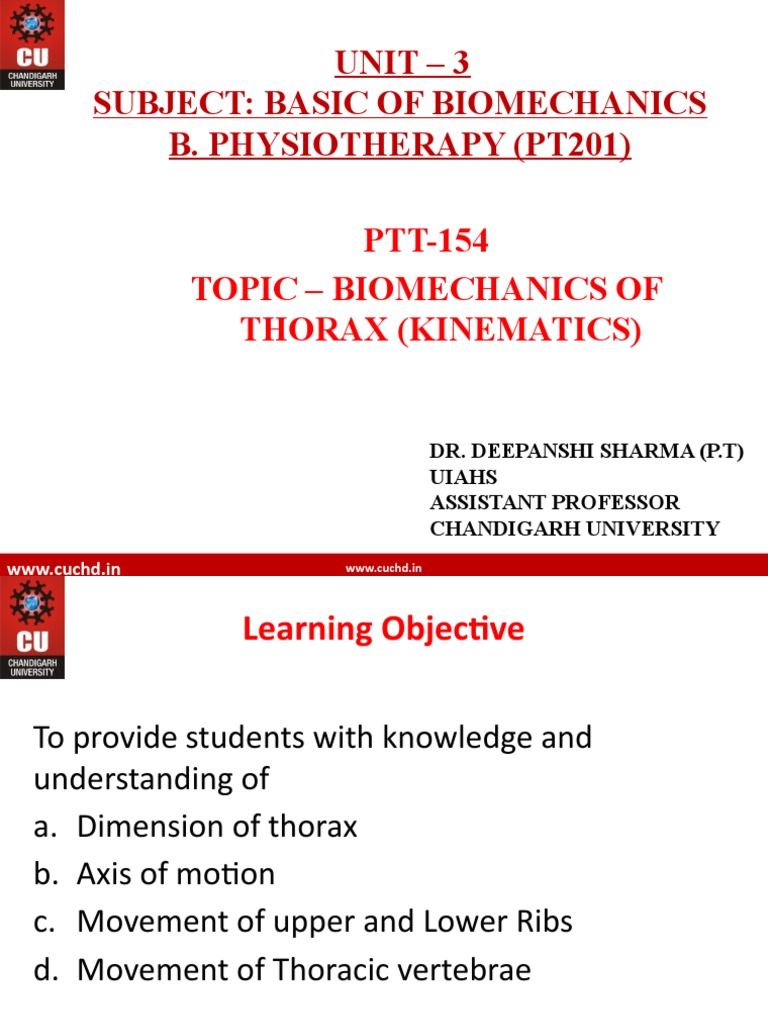 CU
CHANDIGARH UNIVERSITY

UNIT – 3
SUBJECT: BASIC OF BIOMECHANICS
B. PHYSIOTHERAPY (PT201)

PTT-154
TOPIC – BIOMECHANICS OF THORAX (KINEMATICS)

DR. DEEPANSHI SHARMA (P.T)
UIAHS
ASSISTANT PROFESSOR
CHANDIGARH UNIVERSITY

www.cuchd.in
www.cuchd.in

CU
CHANDIGARH UNIVERSITY

Learning Objective

To provide students with knowledge and understanding of
a. Dimension of thorax
b. Axis of motion
c. Movement of upper and Lower Ribs
d. Movement of Thoracic vertebrae